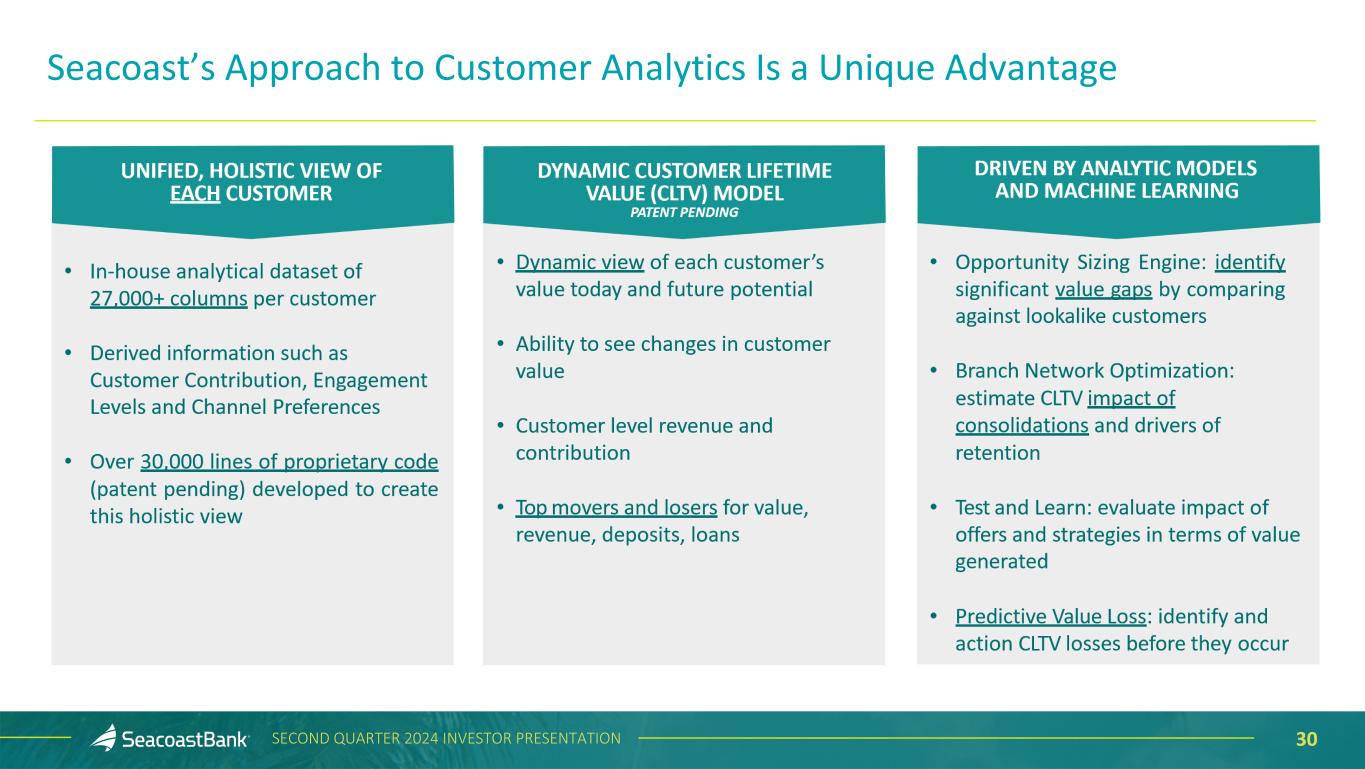 Seacoast's Approach to Customer Analytics Is a Unique Advantage

UNIFIED, HOLISTIC VIEW OF EACH CUSTOMER

• In-house analytical dataset of 27,000+ columns per customer

• Derived information such as Customer Contribution, Engagement Levels and Channel Preferences

• Over 30,000 lines of proprietary code (patent pending) developed to create this holistic view

DYNAMIC CUSTOMER LIFETIME VALUE (CLTV) MODEL
PATENT PENDING

• Dynamic view of each customer's value today and future potential

• Ability to see changes in customer value

• Customer level revenue and contribution

• Top movers and losers for value, revenue, deposits, loans

DRIVEN BY ANALYTIC MODELS AND MACHINE LEARNING

• Opportunity Sizing Engine: identify significant value gaps by comparing against lookalike customers

• Branch Network Optimization: estimate CLTV impact of consolidations and drivers of retention

• Test and Learn: evaluate impact of offers and strategies in terms of value generated

• Predictive Value Loss: identify and action CLTV losses before they occur

SeacoastBank SECOND QUARTER 2024 INVESTOR PRESENTATION 30